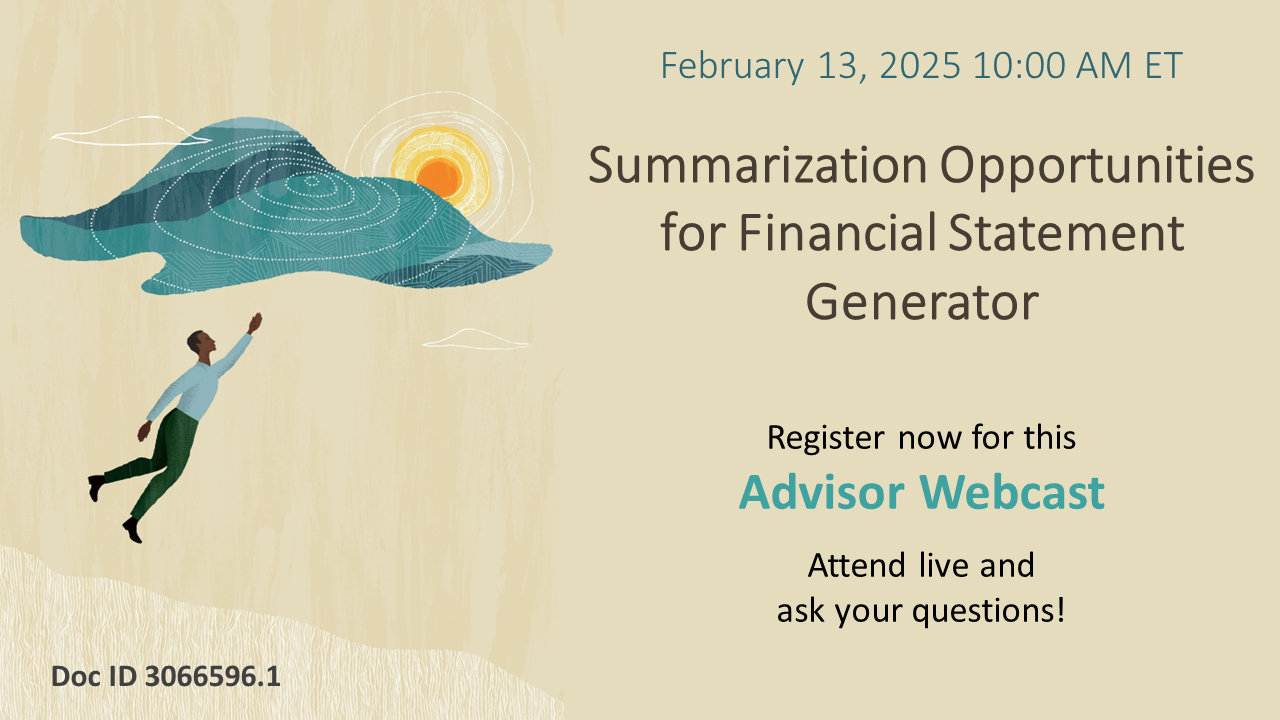 February 13, 2025 10:00 AM ET

Summarization Opportunities for Financial Statement Generator

Register now for this
Advisor Webcast
Attend live and ask your questions!

Doc ID 3066596.1